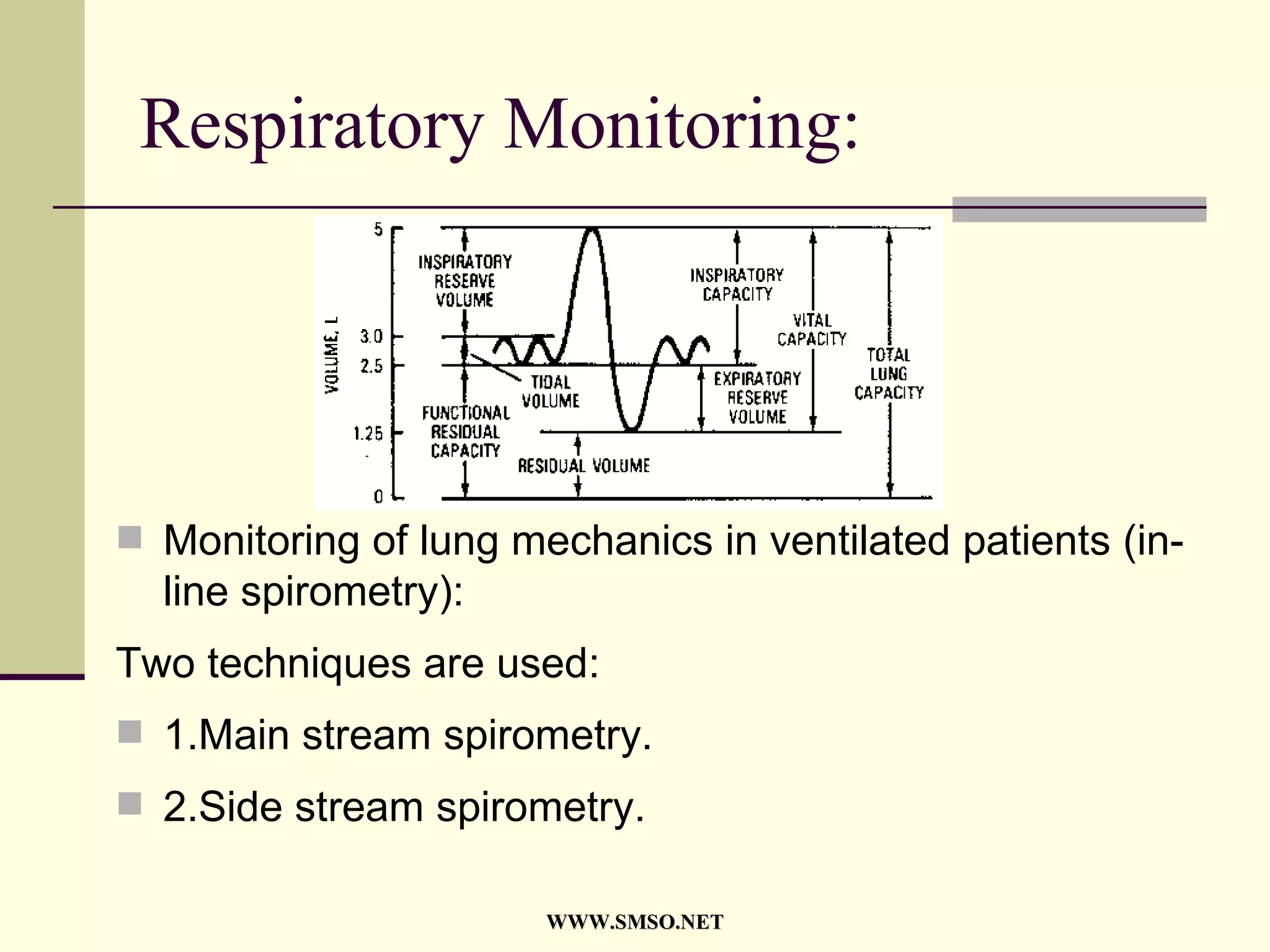 Respiratory Monitoring:

VOLUME, L
5
3.0
2.5
1.25
0
INSPIRATORY RESERVE VOLUME
TIDAL VOLUME
FUNCTIONAL RESIDUAL CAPACITY
RESIDUAL VOLUME
INSPIRATORY CAPACITY
EXPIRATORY RESERVE VOLUME
VITAL CAPACITY
TOTAL LUNG CAPACITY

Monitoring of lung mechanics in ventilated patients (in-line spirometry):

Two techniques are used:

1.Main stream spirometry.

2.Side stream spirometry.

WWW.SMSO.NET